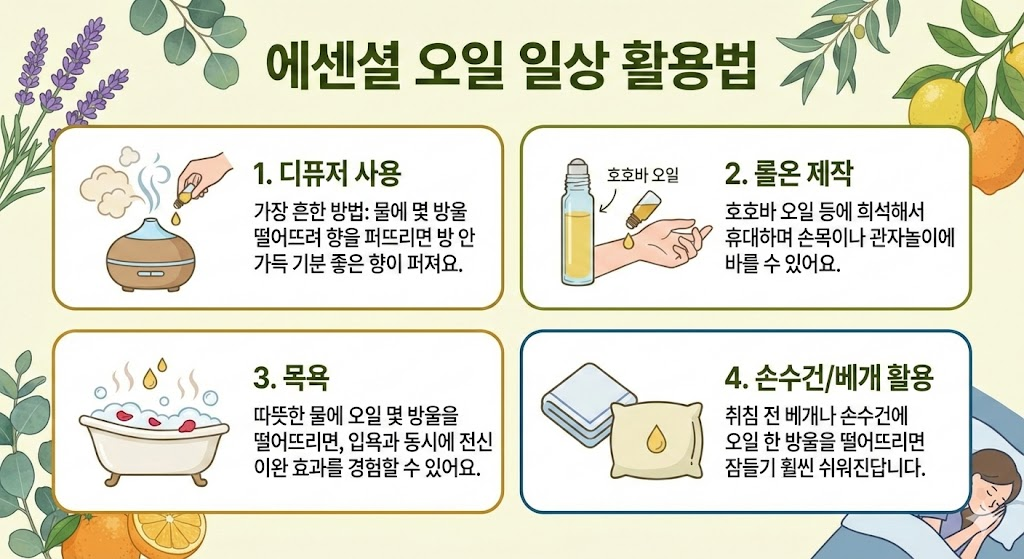 에센셜 오일 일상 활용법

1. 디퓨저 사용

가장 흔한 방법: 물에 몇 방울 떨어뜨려 향을 퍼뜨리면 방 안 가득 기분 좋은 향이 퍼져요.

호호바 오일

2. 롤온 제작

호호바 오일 등에 희석해서 휴대하며 손목이나 관자놀이에 바를 수 있어요.

3. 목욕

따뜻한 물에 오일 몇 방울을 떨어뜨리면, 입욕과 동시에 전신 이완 효과를 경험할 수 있어요.

4. 손수건/베개 활용

취침 전 베개나 손수건에 오일 한 방울을 떨어뜨리면 잠들기 훨씬 쉬워진답니다.